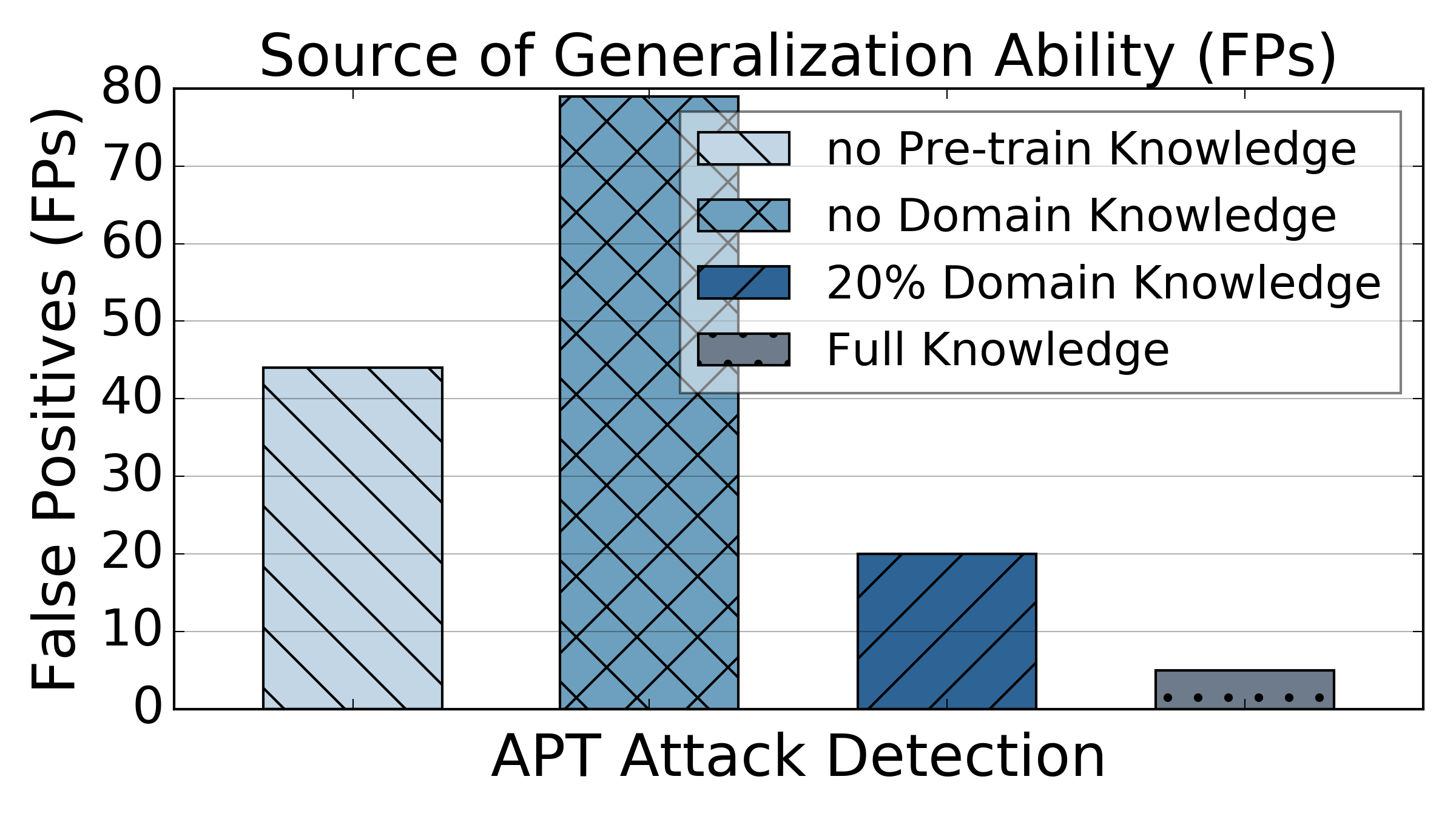 Source of Generalization Ability (FPs)

False Positives (FPs)

80
70
60
50
40
30
20
10
0

no Pre-train Knowledge
no Domain Knowledge
20% Domain Knowledge
Full Knowledge

APT Attack Detection